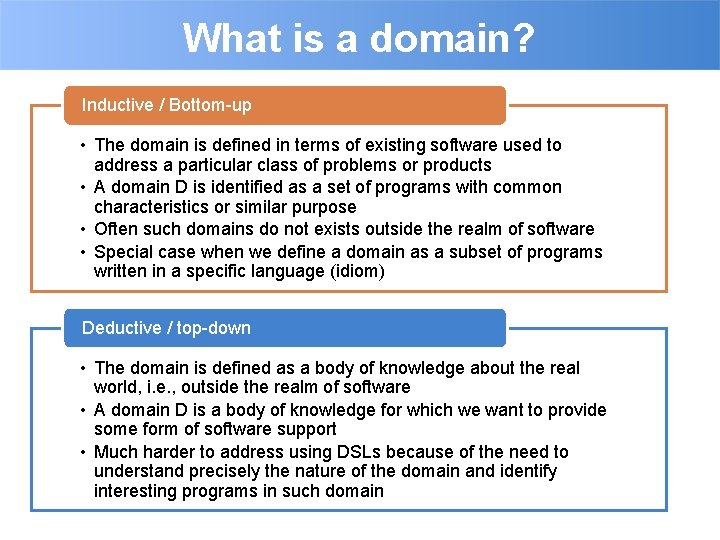 What is a domain?

Inductive / Bottom-up

• The domain is defined in terms of existing software used to address a particular class of problems or products
• A domain D is identified as a set of programs with common characteristics or similar purpose
• Often such domains do not exists outside the realm of software
• Special case when we define a domain as a subset of programs written in a specific language (idiom)

Deductive / top-down

• The domain is defined as a body of knowledge about the real world, i.e., outside the realm of software
• A domain D is a body of knowledge for which we want to provide some form of software support
• Much harder to address using DSLs because of the need to understand precisely the nature of the domain and identify interesting programs in such domain